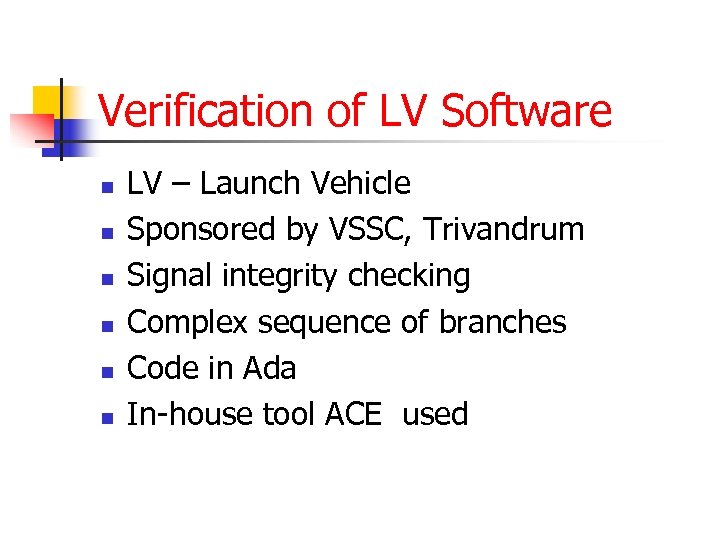 Verification of LV Software

- LV – Launch Vehicle
- Sponsored by VSSC, Trivandrum
- Signal integrity checking
- Complex sequence of branches
- Code in Ada
- In-house tool ACE used